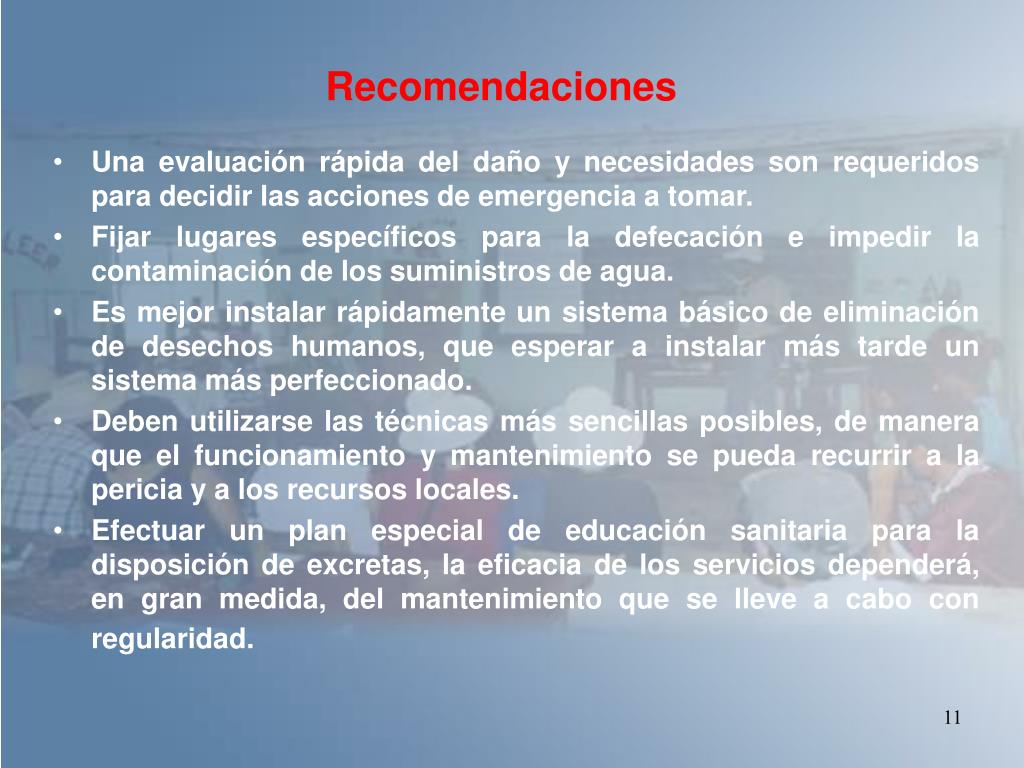 Recomendaciones

• Una evaluación rápida del daño y necesidades son requeridos para decidir las acciones de emergencia a tomar.
• Fijar lugares específicos para la defecación e impedir la contaminación de los suministros de agua.
• Es mejor instalar rápidamente un sistema básico de eliminación de desechos humanos, que esperar a instalar más tarde un sistema más perfeccionado.
• Deben utilizarse las técnicas más sencillas posibles, de manera que el funcionamiento y mantenimiento se pueda recurrir a la pericia y a los recursos locales.
• Efectuar un plan especial de educación sanitaria para la disposición de excretas, la eficacia de los servicios dependerá, en gran medida, del mantenimiento que se lleve a cabo con regularidad.

11